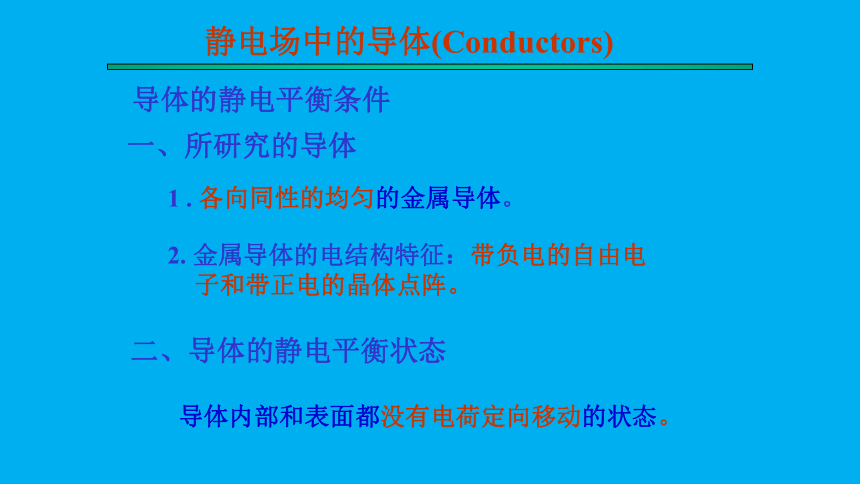 静电场中的导体(Conductors)

导体的静电平衡条件

一、所研究的导体

1 . 各向同性的均匀的金属导体。

2. 金属导体的电结构特征：带负电的自由电子和带正电的晶体点阵。

二、导体的静电平衡状态

导体内部和表面都没有电荷定向移动的状态。